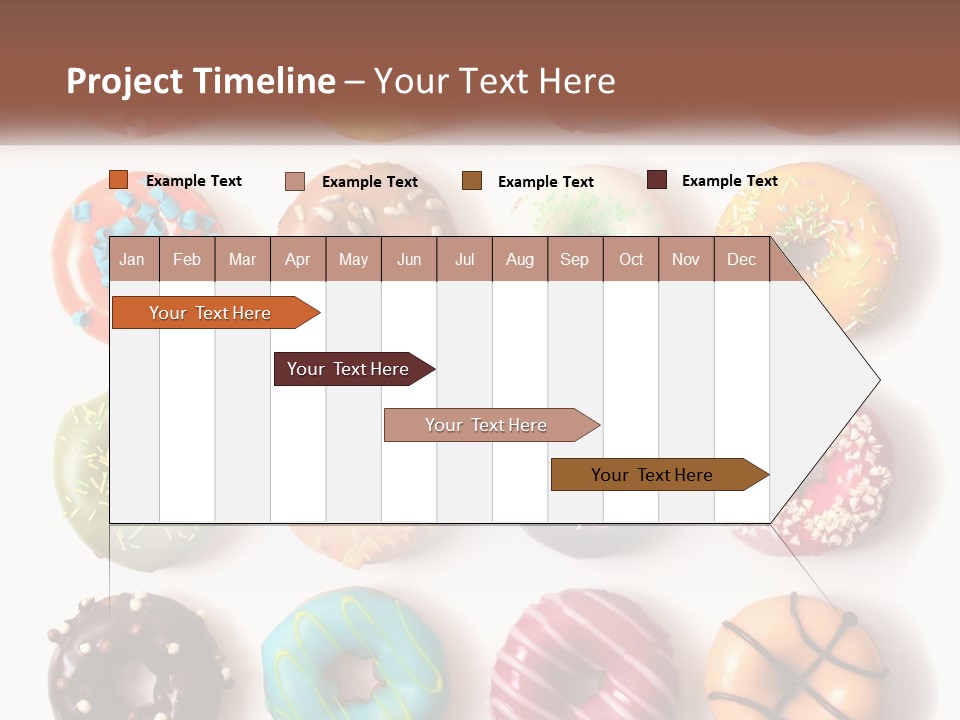 Project Timeline – Your Text Here

Example Text
Example Text
Example Text
Example Text

| Jan | Feb | Mar | Apr | May | Jun | Jul | Aug | Sep | Oct | Nov | Dec |
|---|---|---|---|---|---|---|---|---|---|---|---|

Your Text Here

Your Text Here

Your Text Here

Your Text Here